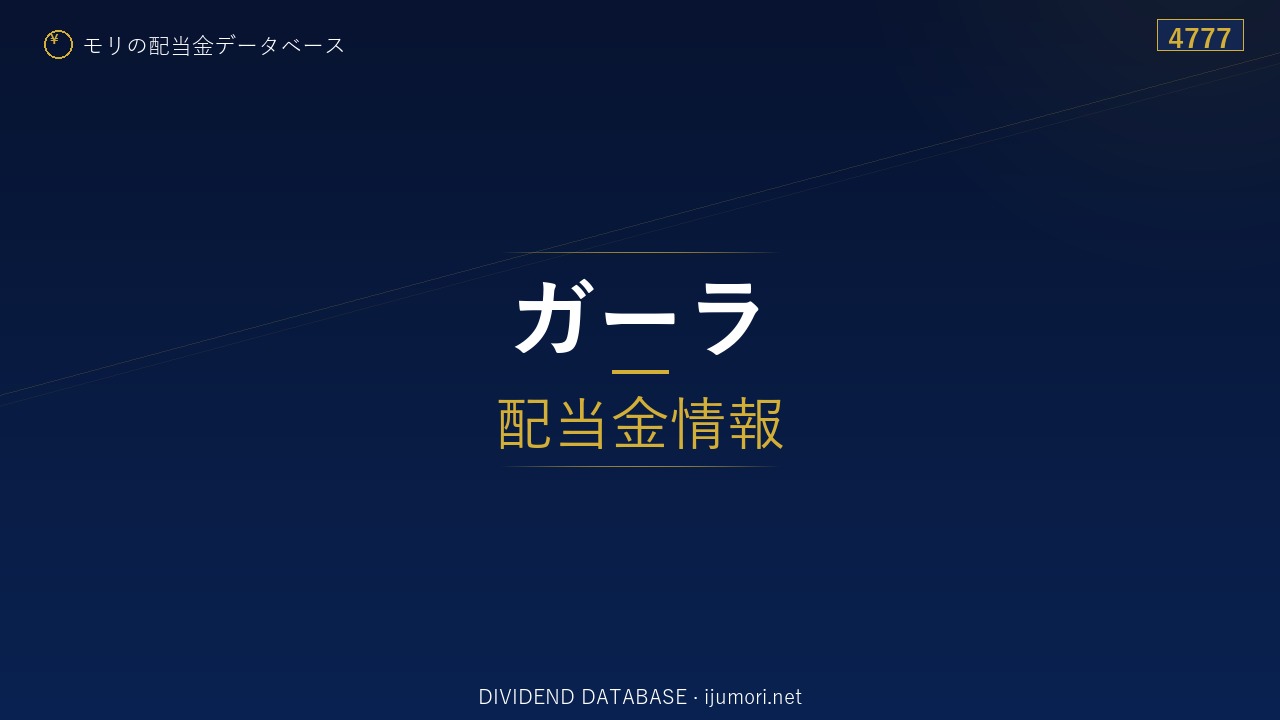 ¥ モリの配当金データベース

4777

ガーラ

配当金情報

DIVIDEND DATABASE · ijumori.net